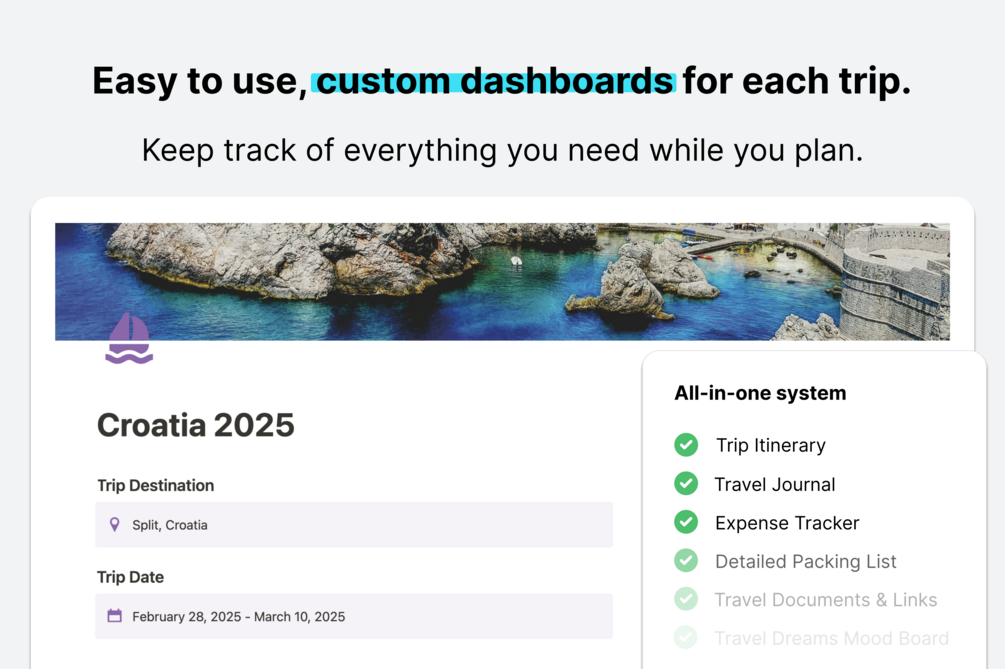 Easy to use, custom dashboards for each trip.

Keep track of everything you need while you plan.

Croatia 2025

Trip Destination

Split, Croatia

Trip Date

February 28, 2025 - March 10, 2025

All-in-one system

Trip Itinerary

Travel Journal

Expense Tracker

Detailed Packing List

Travel Documents & Links

Travel Dreams Mood Board